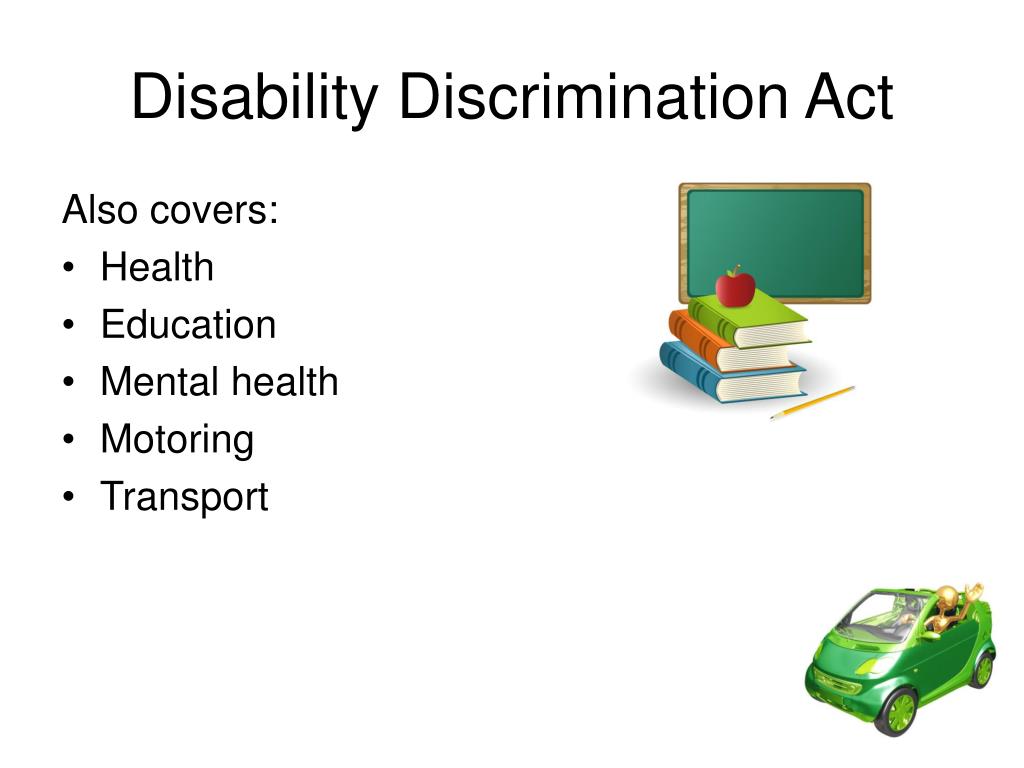 Disability Discrimination Act

Also covers:
• Health
• Education
• Mental health
• Motoring
• Transport